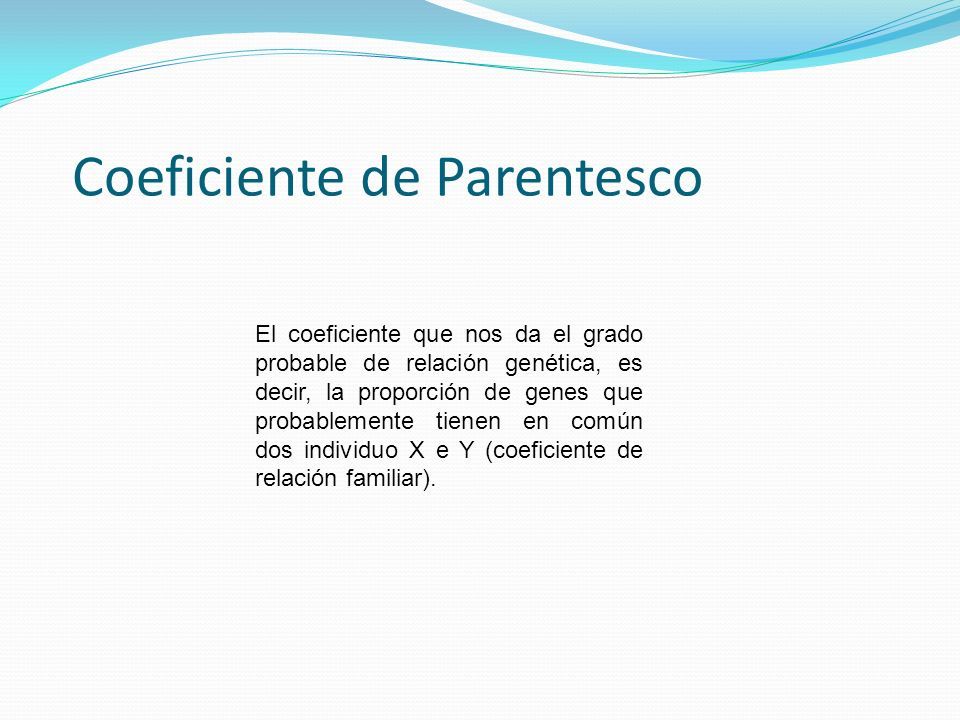 Coeficiente de Parentesco

El coeficiente que nos da el grado probable de relación genética, es decir, la proporción de genes que probablemente tienen en común dos individuo X e Y (coeficiente de relación familiar).